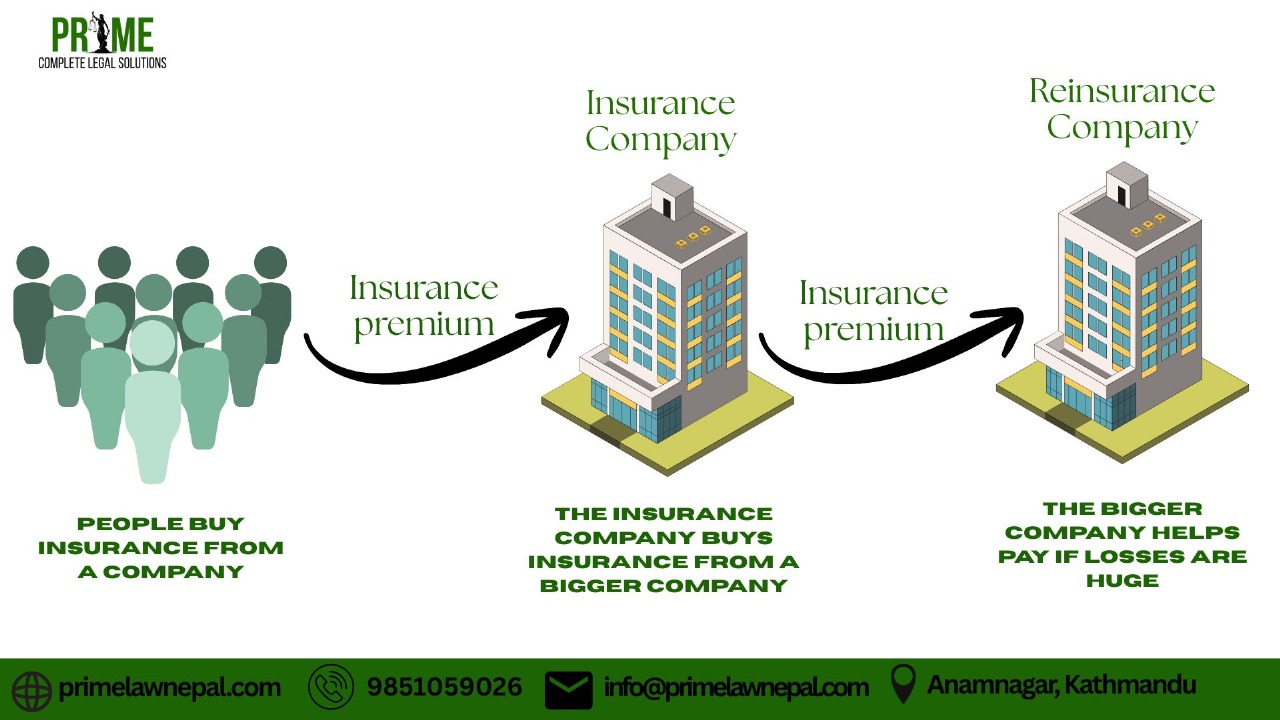 PRIME
COMPLETE LEGAL SOLUTIONS

Insurance Company

Reinsurance Company

Insurance premium

Insurance premium

PEOPLE BUY INSURANCE FROM A COMPANY

THE INSURANCE COMPANY BUYS INSURANCE FROM A BIGGER COMPANY

THE BIGGER COMPANY HELPS PAY IF LOSSES ARE HUGE

primelawnepal.com 9851059026 info@primelawnepal.com Anamnagar, Kathmandu